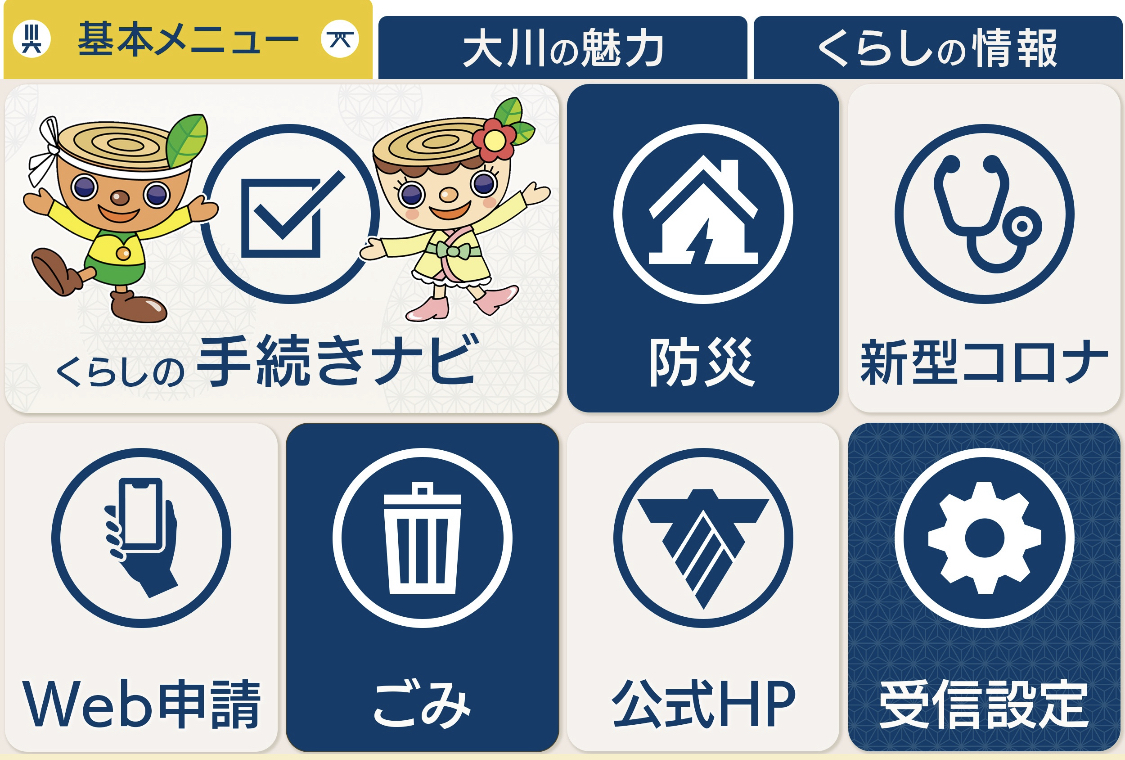 基本メニュー
大川の魅力
くらしの情報

くらしの 手続きナビ
防災
新型コロナ

Web申請
ごみ
公式HP
受信設定